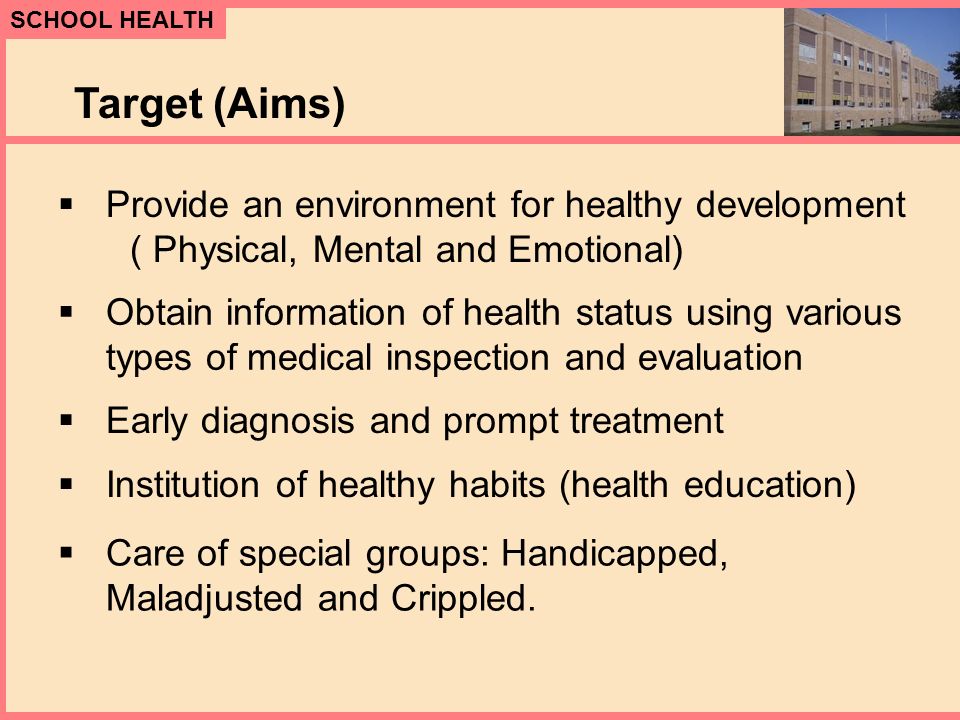 SCHOOL HEALTH

Target (Aims)

▪ Provide an environment for healthy development ( Physical, Mental and Emotional)

▪ Obtain information of health status using various types of medical inspection and evaluation

▪ Early diagnosis and prompt treatment

▪ Institution of healthy habits (health education)

▪ Care of special groups: Handicapped, Maladjusted and Crippled.